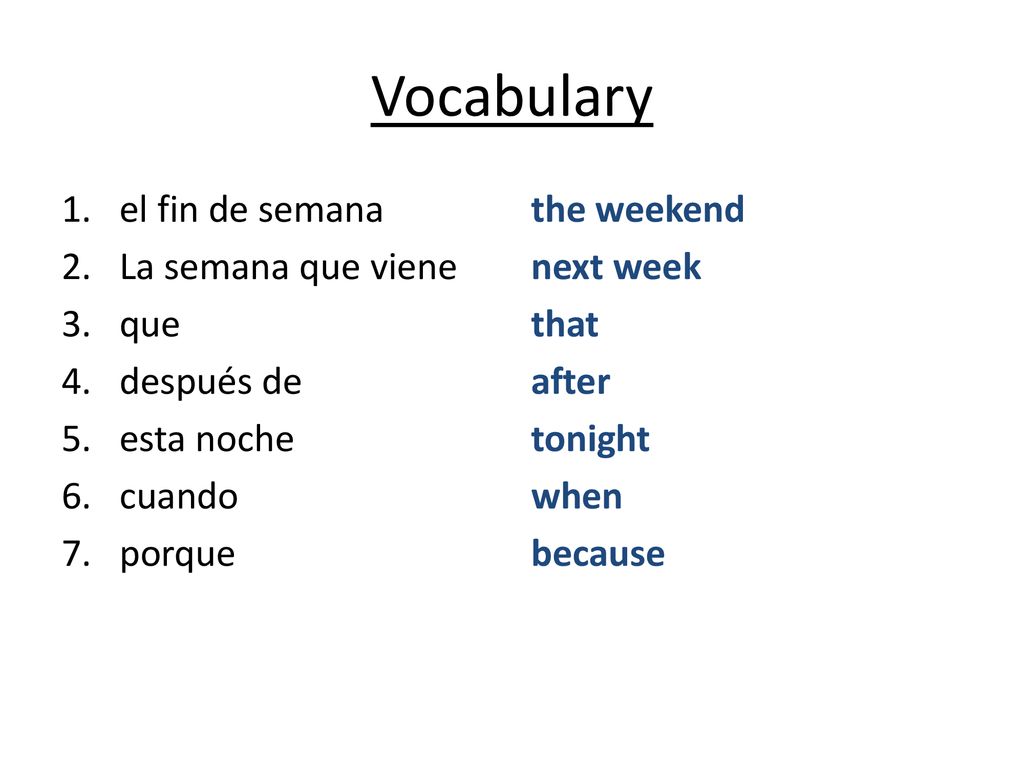 Vocabulary

1. el fin de semana the weekend
2. La semana que viene next week
3. que that
4. después de after
5. esta noche tonight
6. cuando when
7. porque because